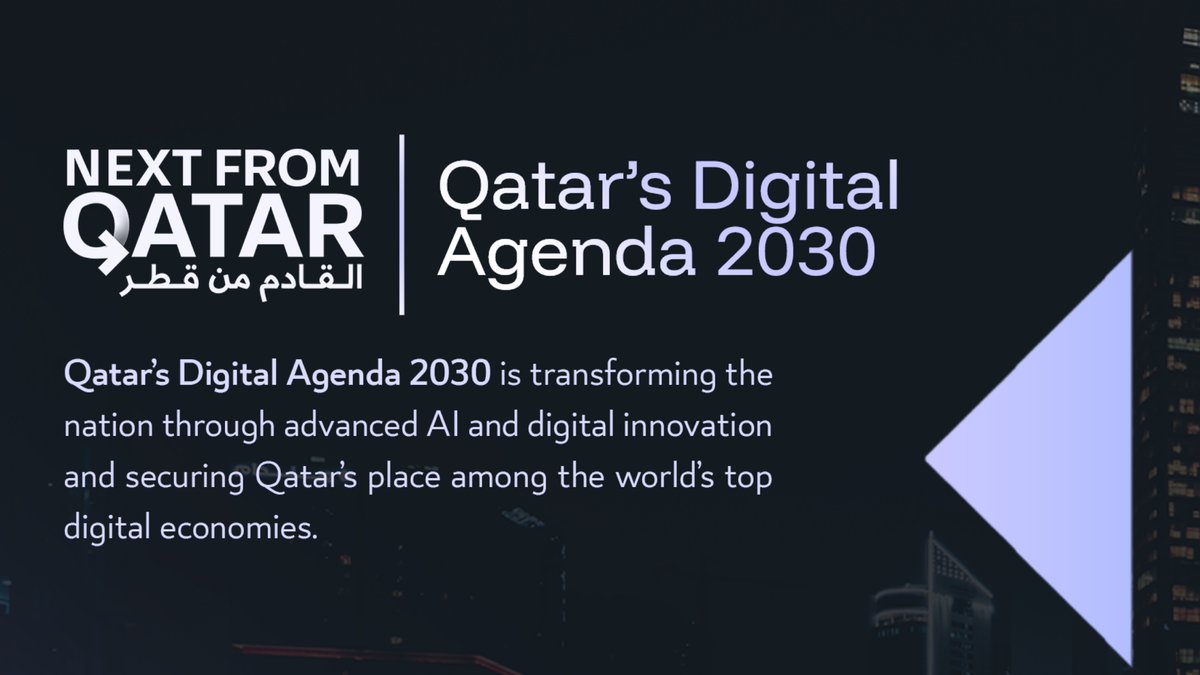 NEXT FROM QATAR
القادم من قطر

Qatar's Digital Agenda 2030

Qatar's Digital Agenda 2030 is transforming the nation through advanced AI and digital innovation and securing Qatar's place among the world's top digital economies.